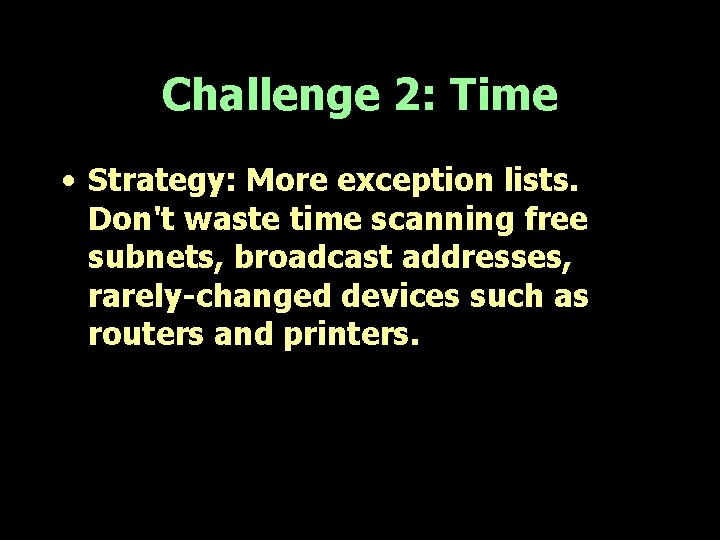 Challenge 2: Time

• Strategy: More exception lists. Don't waste time scanning free subnets, broadcast addresses, rarely-changed devices such as routers and printers.